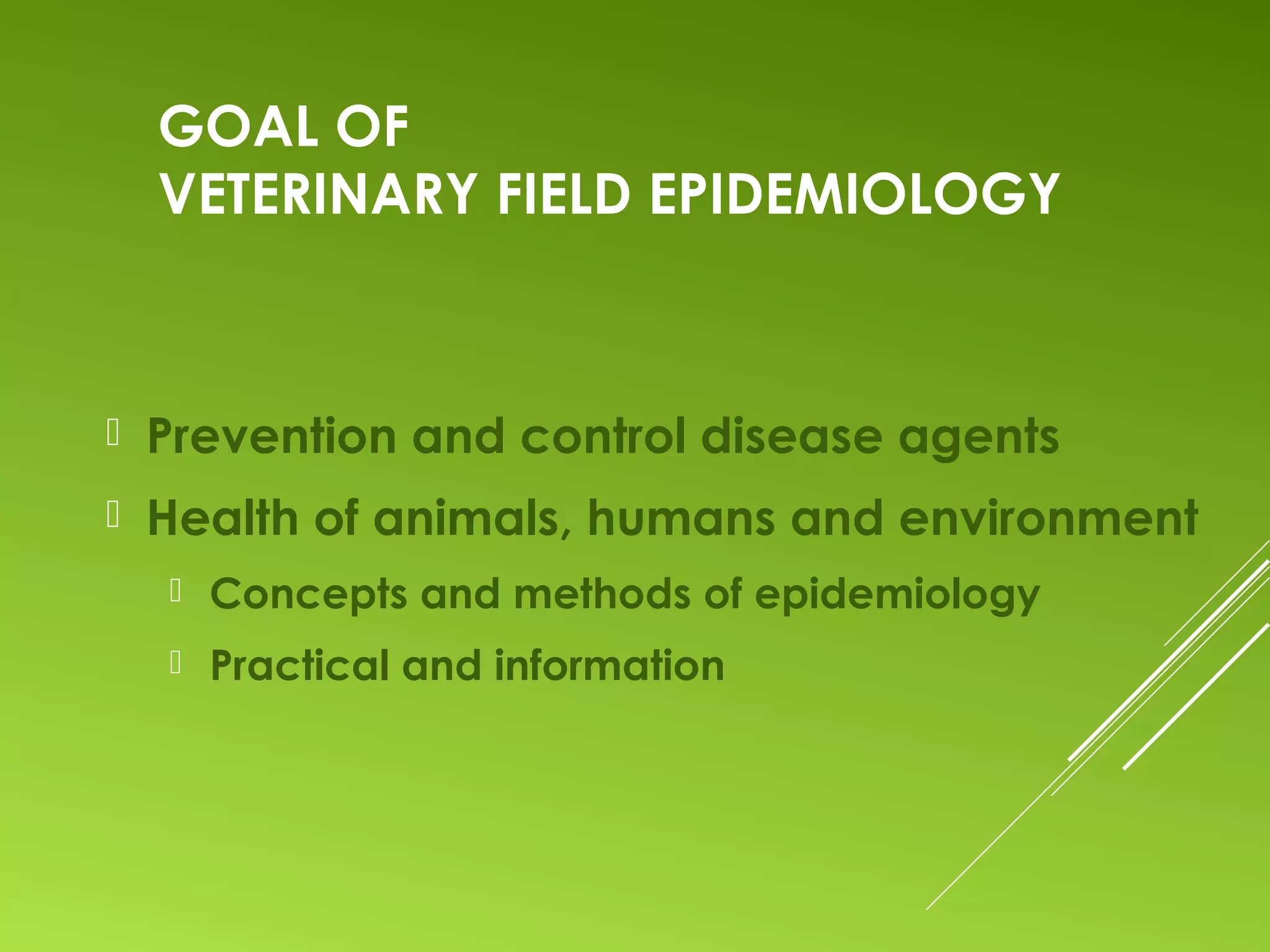 GOAL OF
VETERINARY FIELD EPIDEMIOLOGY

Prevention and control disease agents

Health of animals, humans and environment

Concepts and methods of epidemiology

Practical and information